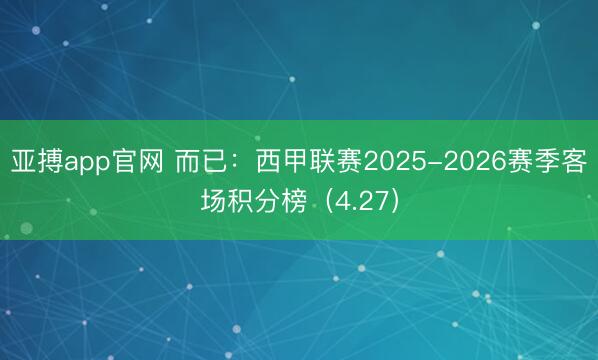 亚搏app官网 而已：西甲联赛2025-2026赛季客场积分榜（4.27）